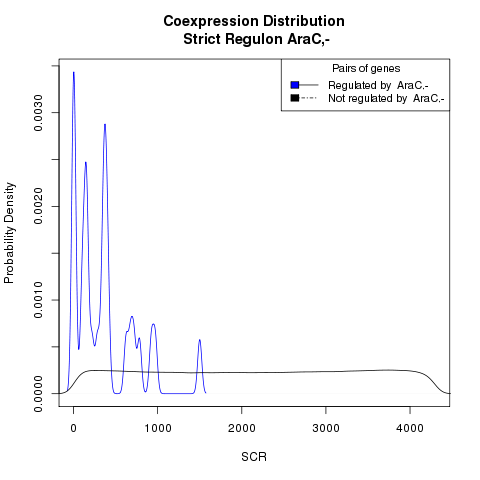 Coexpression Distribution
Strict Regulon AraC,-

Pairs of genes
Regulated by AraC.-
Not regulated by AraC.-

Probability Density

0.0000
0.0010
0.0020
0.0030

0
1000
2000
3000
4000

SCR